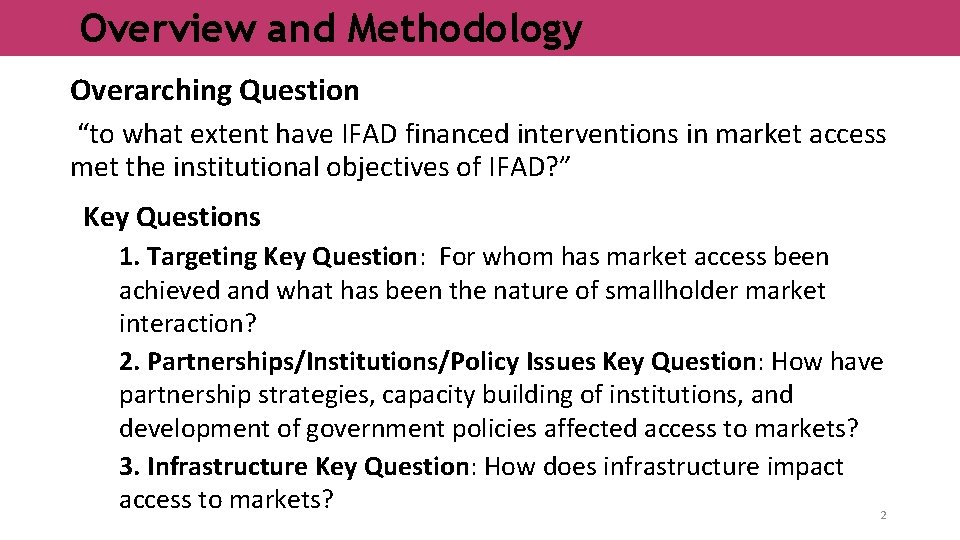 Overview and Methodology

Overarching Question

“to what extent have IFAD financed interventions in market access met the institutional objectives of IFAD?”

Key Questions

1. Targeting Key Question: For whom has market access been achieved and what has been the nature of smallholder market interaction?

2. Partnerships/Institutions/Policy Issues Key Question: How have partnership strategies, capacity building of institutions, and development of government policies affected access to markets?

3. Infrastructure Key Question: How does infrastructure impact access to markets?

2